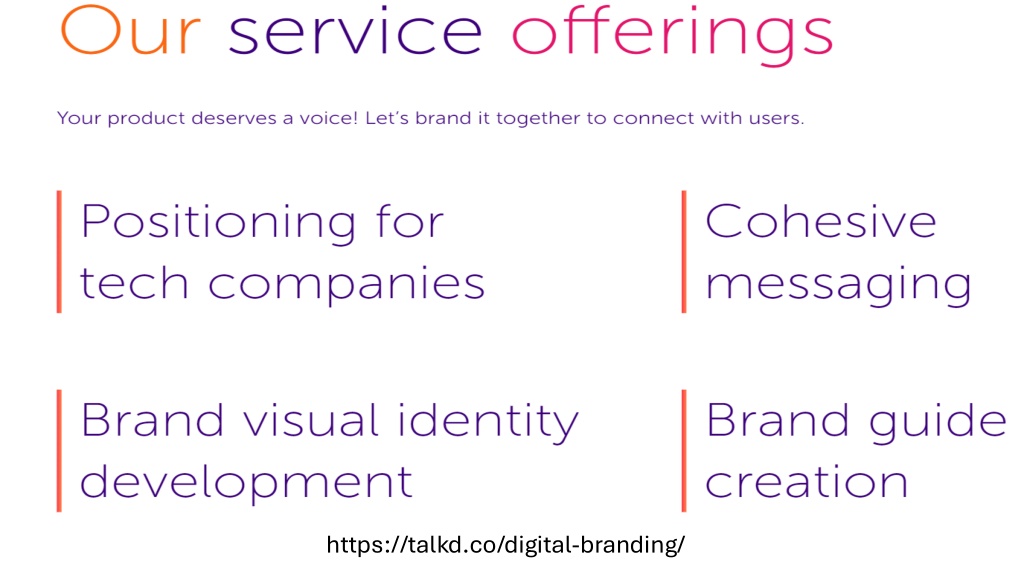 Our service offerings

Your product deserves a voice! Let's brand it together to connect with users.

Positioning for tech companies

Cohesive messaging

Brand visual identity development

Brand guide creation

https://talkd.co/digital-branding/